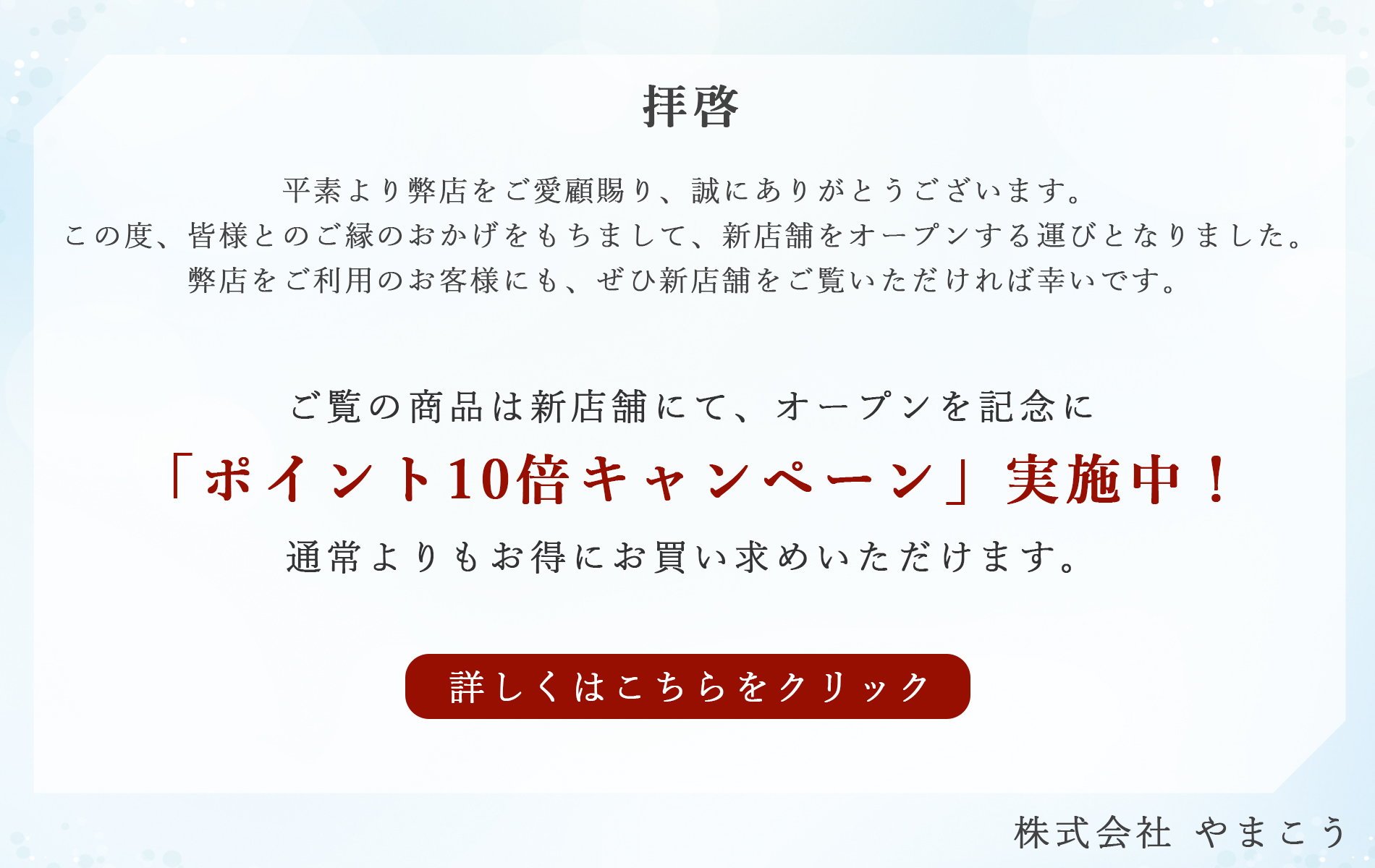 拝啓

平素より弊店をご愛顧賜り、誠にありがとうございます。
この度、皆様とのご縁のおかげをもちまして、新店舗をオープンする運びとなりました。
弊店をご利用のお客様にも、ぜひ新店舗をご覧いただければ幸いです。

ご覧の商品は新店舗にて、オープンを記念に
「ポイント10倍キャンペーン」実施中！
通常よりもお得にお買い求めいただけます。

詳しくはこちらをクリック

株式会社 やまこう